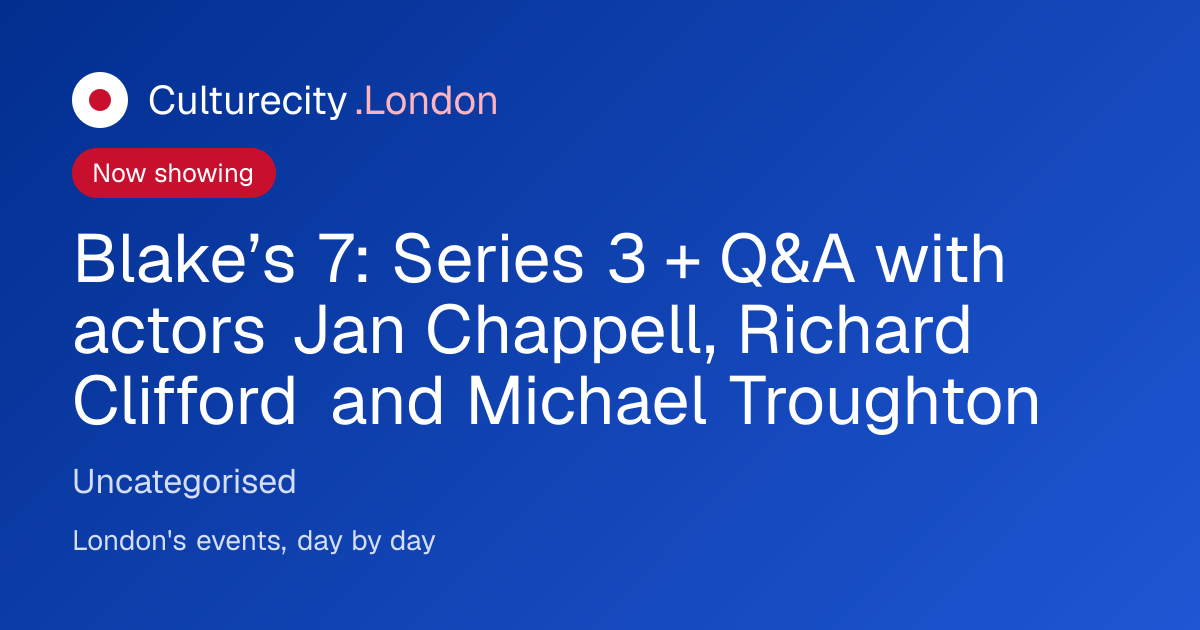 Culturecity .London

Now showing

Blake's 7: Series 3 + Q&A with actors Jan Chappell, Richard Clifford and Michael Troughton

Uncategorised

London's events, day by day